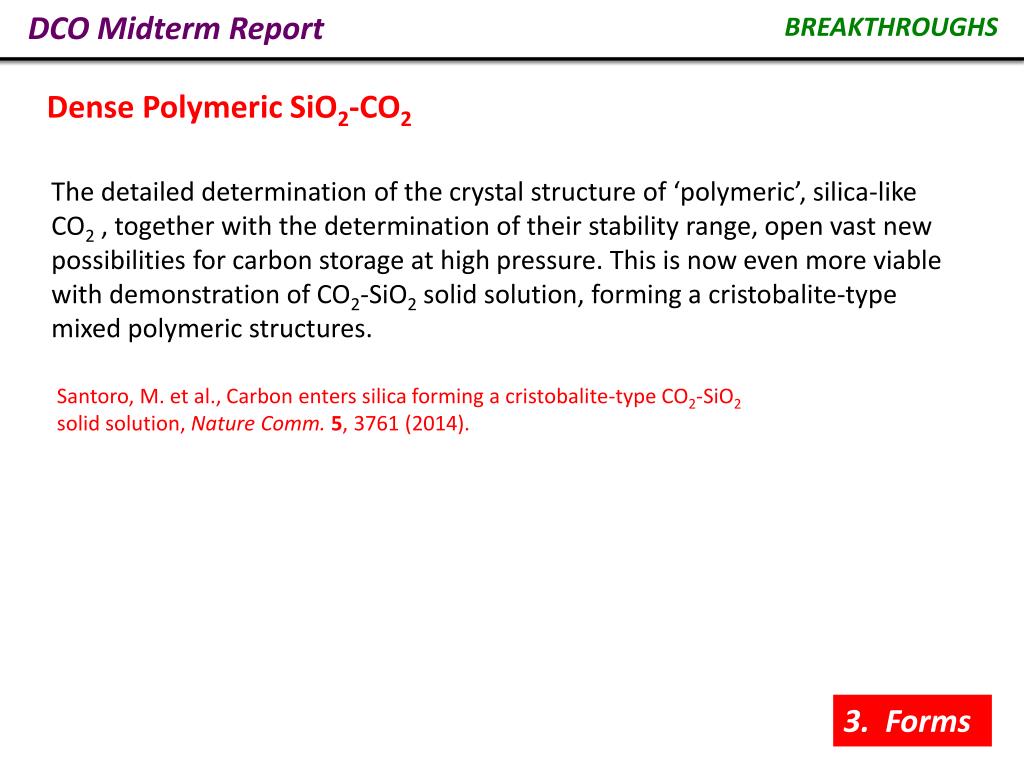 DCO Midterm Report

BREAKTHROUGHS

Dense Polymeric $SiO_2$-$CO_2$

The detailed determination of the crystal structure of ‘polymeric’, silica-like $CO_2$ , together with the determination of their stability range, open vast new possibilities for carbon storage at high pressure. This is now even more viable with demonstration of $CO_2$-$SiO_2$ solid solution, forming a cristobalite-type mixed polymeric structures.

Santoro, M. et al., Carbon enters silica forming a cristobalite-type $CO_2$-$SiO_2$ solid solution, Nature Comm. 5, 3761 (2014).

3. Forms